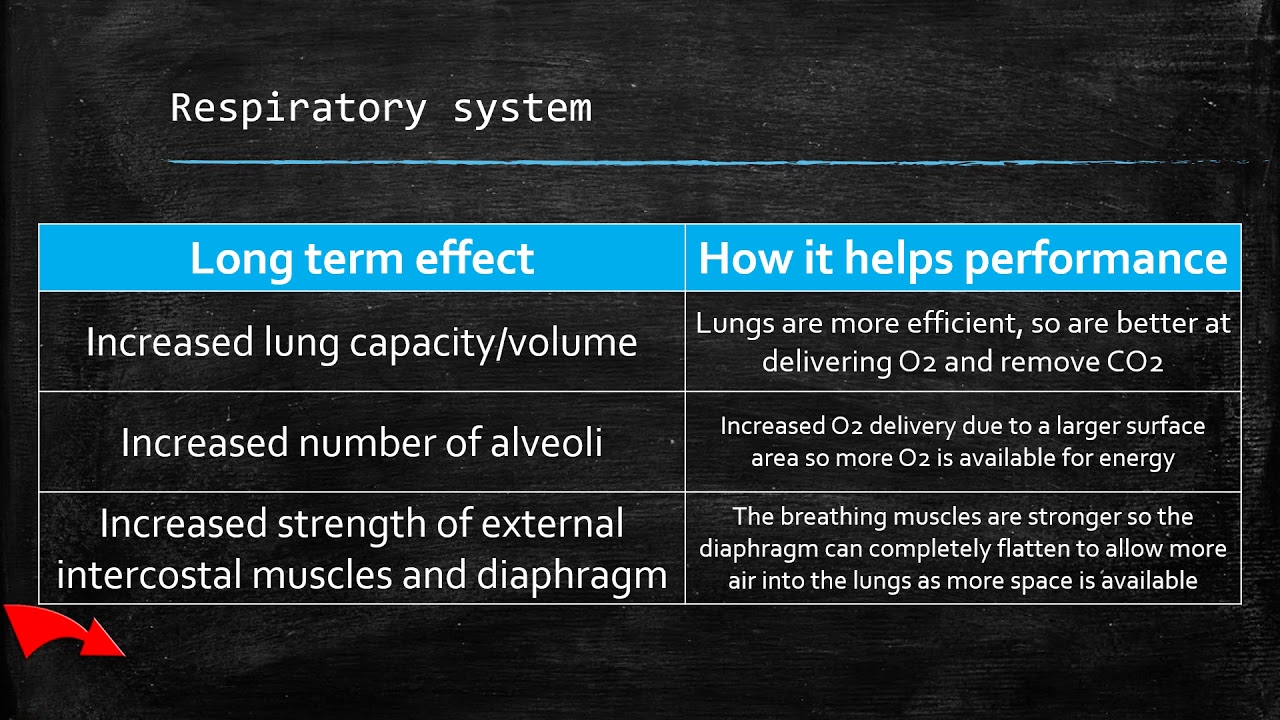 Respiratory system

| Long term effect | How it helps performance |
|---|---|
| Increased lung capacity/volume | Lungs are more efficient, so are better at delivering O2 and remove CO2 |
| Increased number of alveoli | Increased O2 delivery due to a larger surface area so more O2 is available for energy |
| Increased strength of external intercostal muscles and diaphragm | The breathing muscles are stronger so the diaphragm can completely flatten to allow more air into the lungs as more space is available |